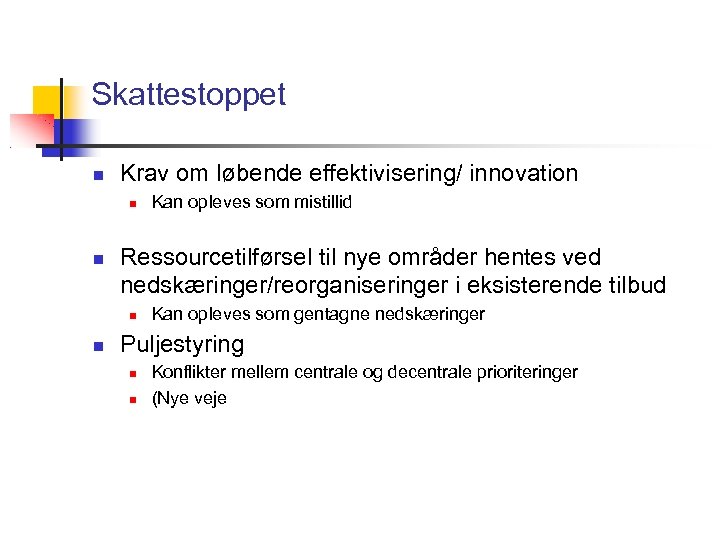 Skattestoppet

Krav om løbende effektivisering/ innovation

Kan opleves som mistillid

Ressourcetilførsel til nye områder hentes ved nedskæringer/reorganiseringer i eksisterende tilbud

Kan opleves som gentagne nedskæringer

Puljestyring

Konflikter mellem centrale og decentrale prioriteringer

(Nye veje